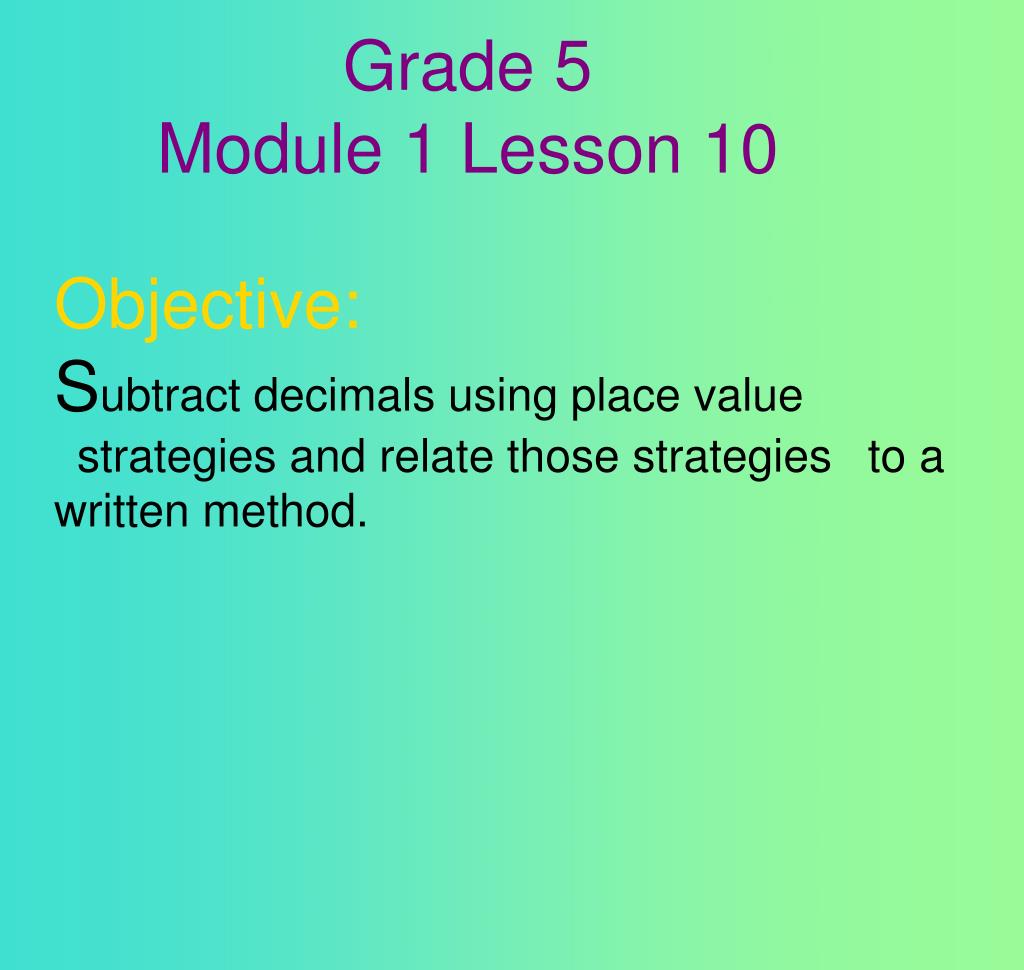 Grade 5
Module 1 Lesson 10

Objective:
Subtract decimals using place value strategies and relate those strategies to a written method.